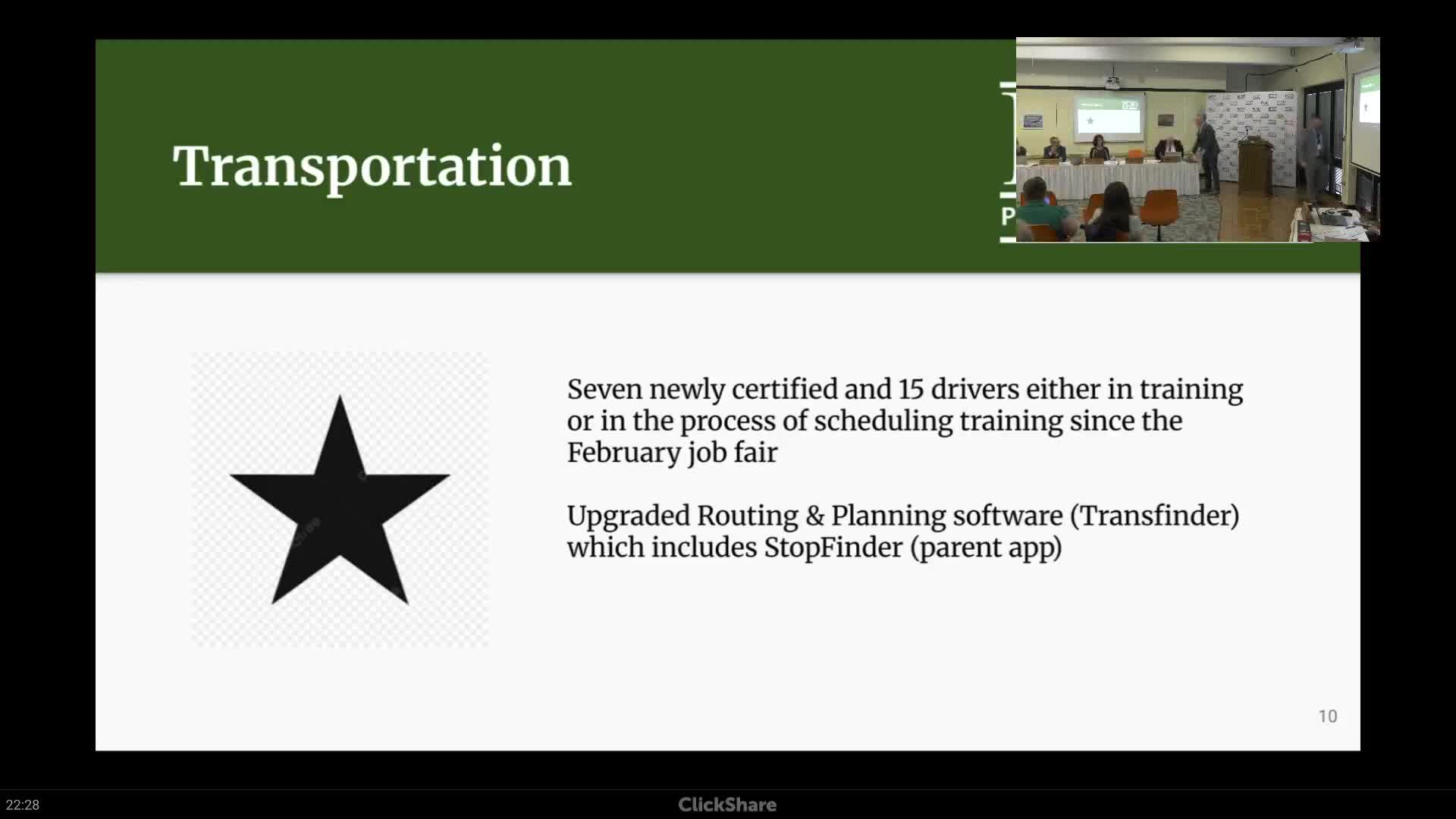 Transportation

P

Seven newly certified and 15 drivers either in training or in the process of scheduling training since the February job fair

Upgraded Routing & Planning software (Transfinder) which includes StopFinder (parent app)

10

22:28

ClickShare